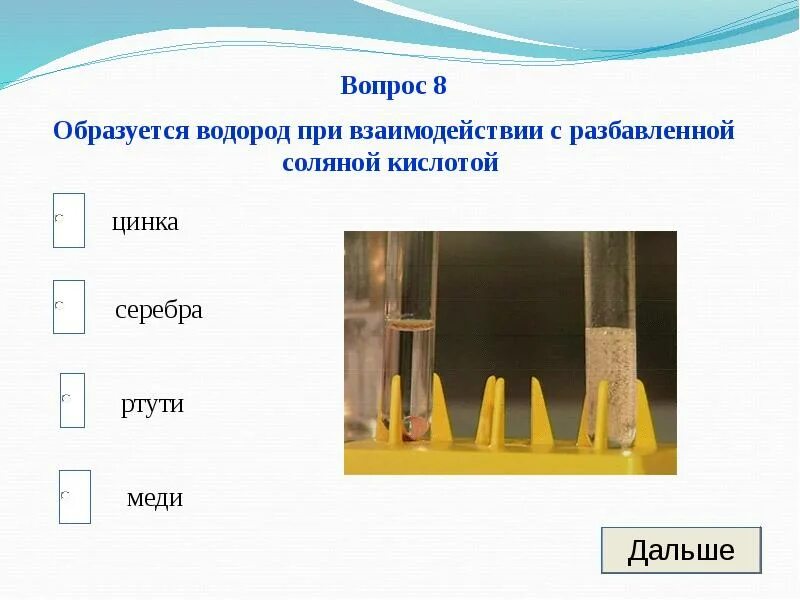 Вопрос 8

Образуется водород при взаимодействии с разбавленной соляной кислотой

цинка

серебра

ртути

меди

Дальше